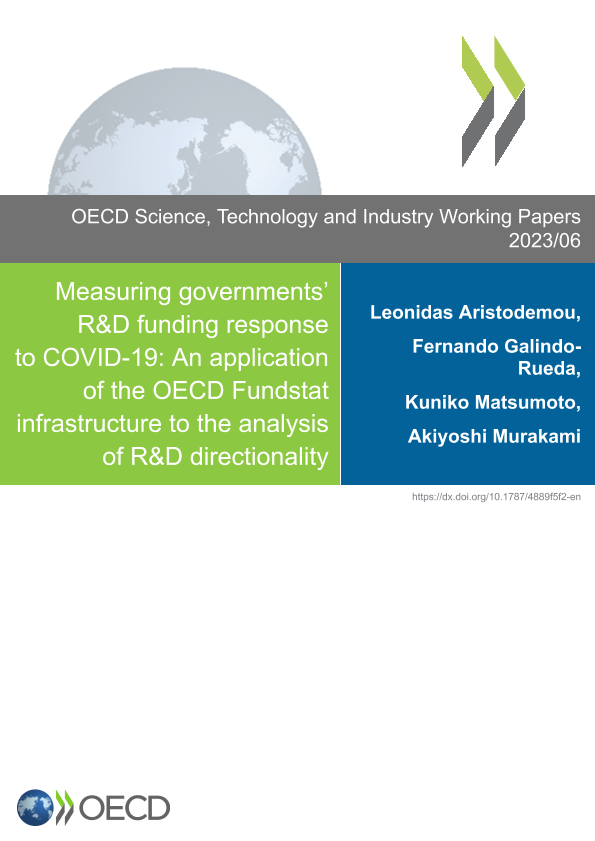 OECD Science, Technology and Industry Working Papers
2023/06

Measuring governments' R&D funding response to COVID-19: An application of the OECD Fundstat infrastructure to the analysis of R&D directionality

Leonidas Aristodemou,

Fernando Galindo-Rueda,

Kuniko Matsumoto,

Akiyoshi Murakami

https://dx.doi.org/10.1787/4889f5f2-en

OECD